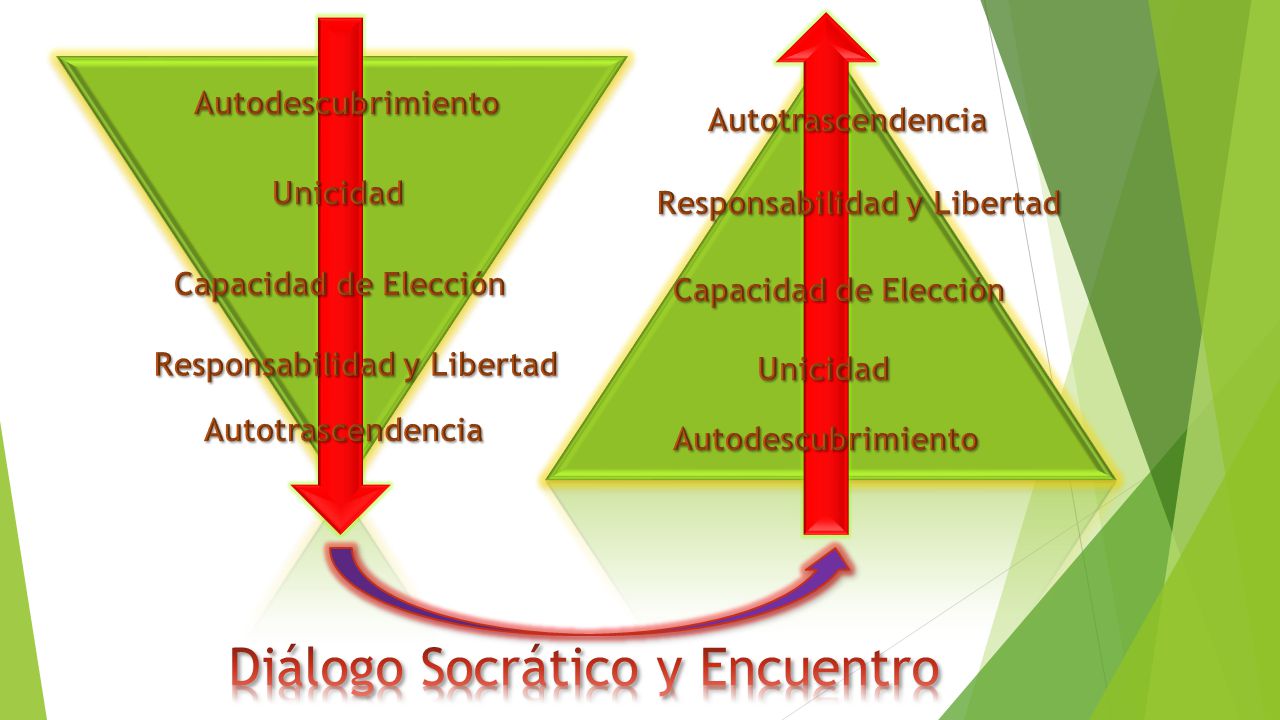 Autodescubrimiento

Unicidad

Capacidad de Elección

Responsabilidad y Libertad

Autotrascendencia

Autotrascendencia

Responsabilidad y Libertad

Capacidad de Elección

Unicidad

Autodescubrimiento

Diálogo Socrático y Encuentro